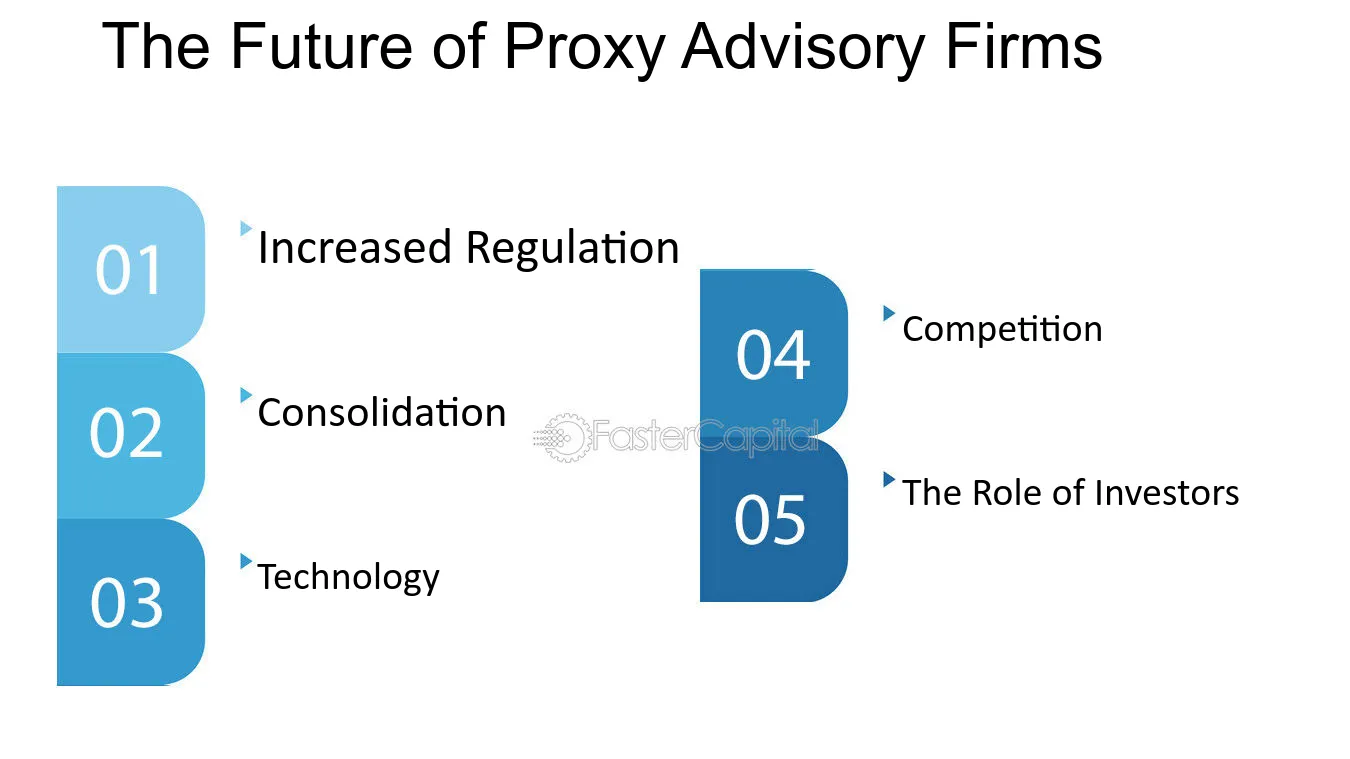 The Future of Proxy Advisory Firms

01
Increased Regulation

02
Consolidation

03
Technology

04
Competition

05
The Role of Investors

FasterCapital